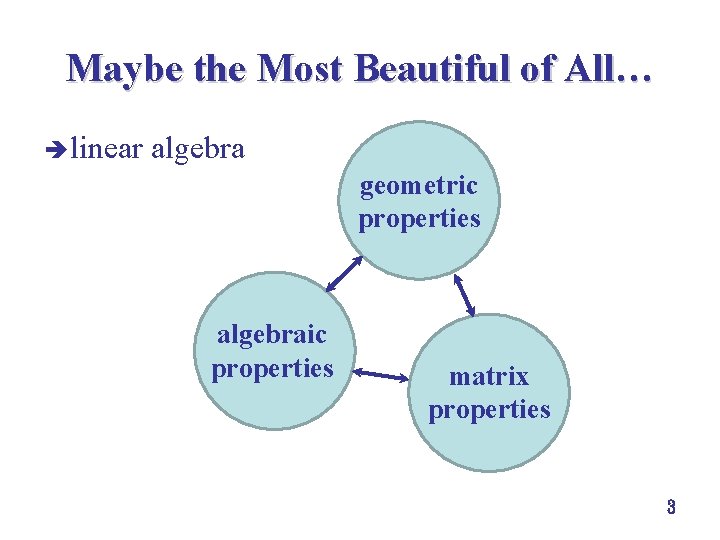 Maybe the Most Beautiful of All…

➔linear algebra

geometric properties

algebraic properties

matrix properties

3